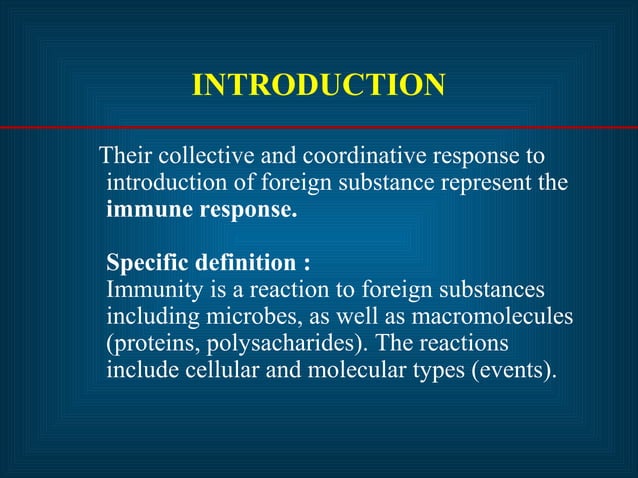 INTRODUCTION

Their collective and coordinative response to introduction of foreign substance represent the immune response.

Specific definition :
Immunity is a reaction to foreign substances including microbes, as well as macromolecules (proteins, polysacharides). The reactions include cellular and molecular types (events).